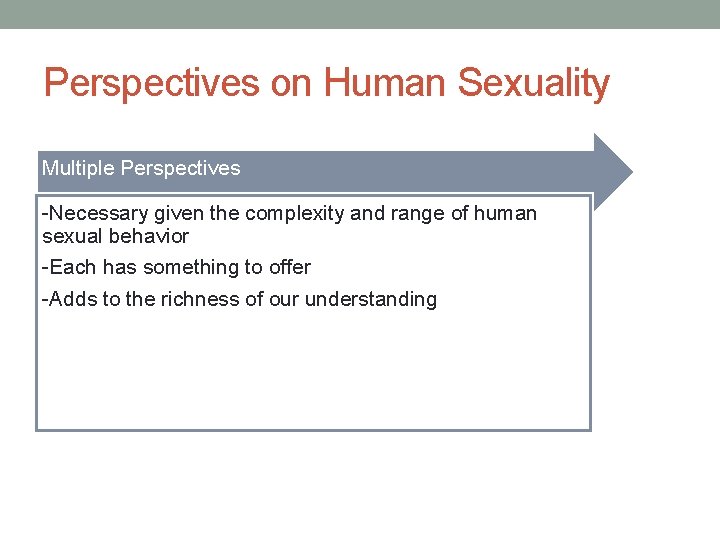 Perspectives on Human Sexuality

Multiple Perspectives

-Necessary given the complexity and range of human sexual behavior

-Each has something to offer

-Adds to the richness of our understanding